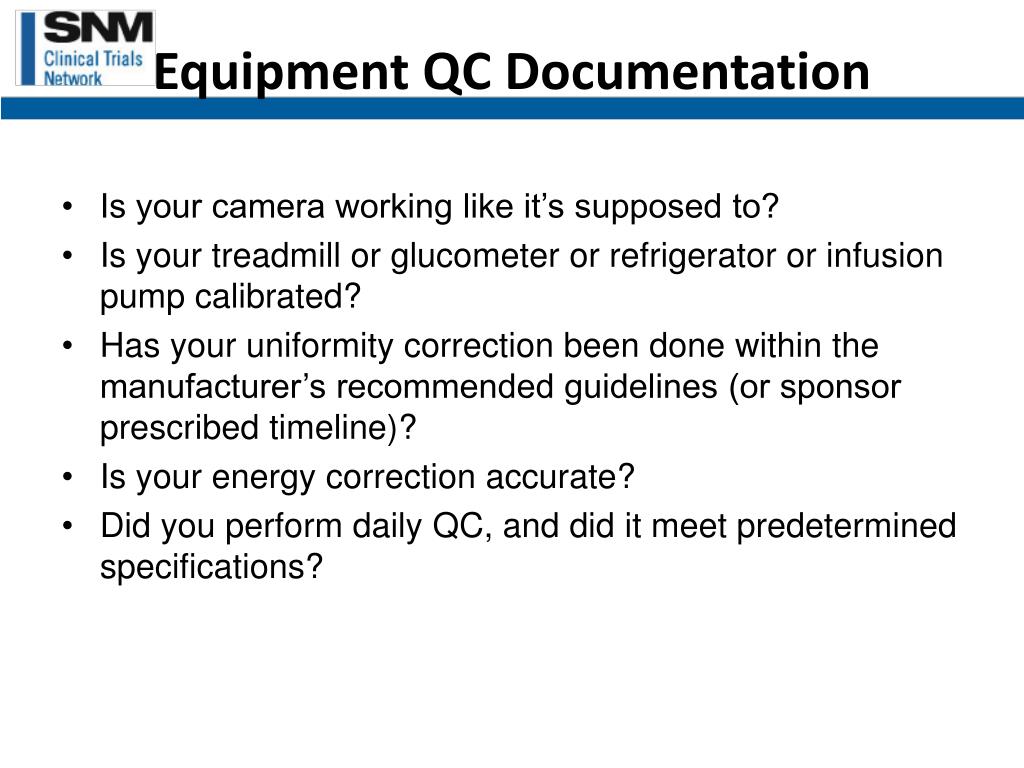 SNM
Clinical Trials
Network

Equipment QC Documentation

• Is your camera working like it’s supposed to?
• Is your treadmill or glucometer or refrigerator or infusion pump calibrated?
• Has your uniformity correction been done within the manufacturer’s recommended guidelines (or sponsor prescribed timeline)?
• Is your energy correction accurate?
• Did you perform daily QC, and did it meet predetermined specifications?